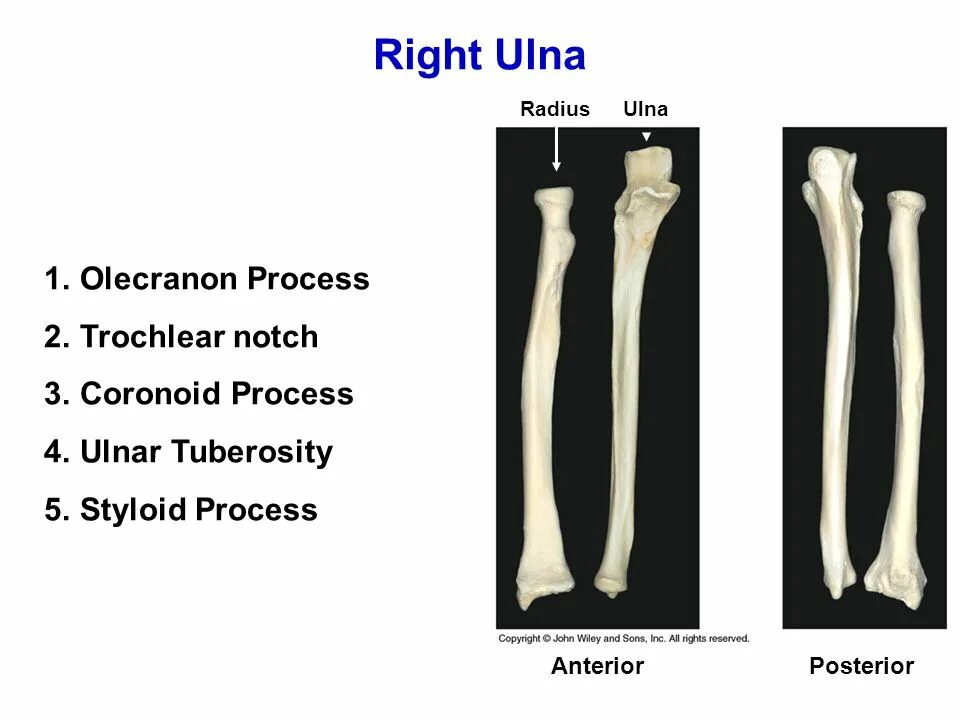 Right Ulna

1. Olecranon Process
2. Trochlear notch
3. Coronoid Process
4. Ulnar Tuberosity
5. Styloid Process

Radius Ulna

Copyright © John Wiley and Sons, Inc. All rights reserved.

Anterior

Posterior